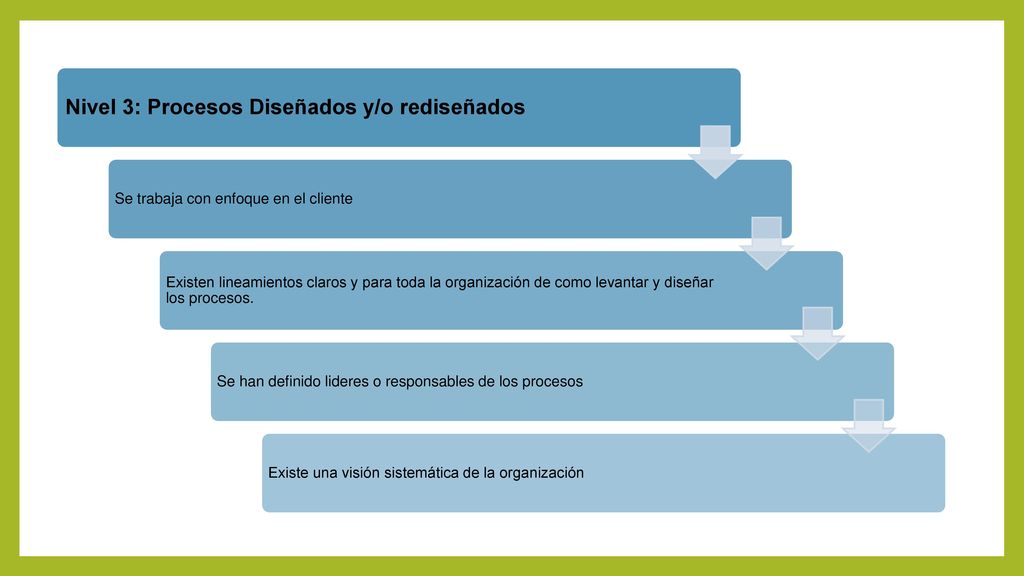 Nivel 3: Procesos Diseñados y/o rediseñados

Se trabaja con enfoque en el cliente

Existen lineamientos claros y para toda la organización de como levantar y diseñar los procesos.

Se han definido lideres o responsables de los procesos

Existe una visión sistemática de la organización